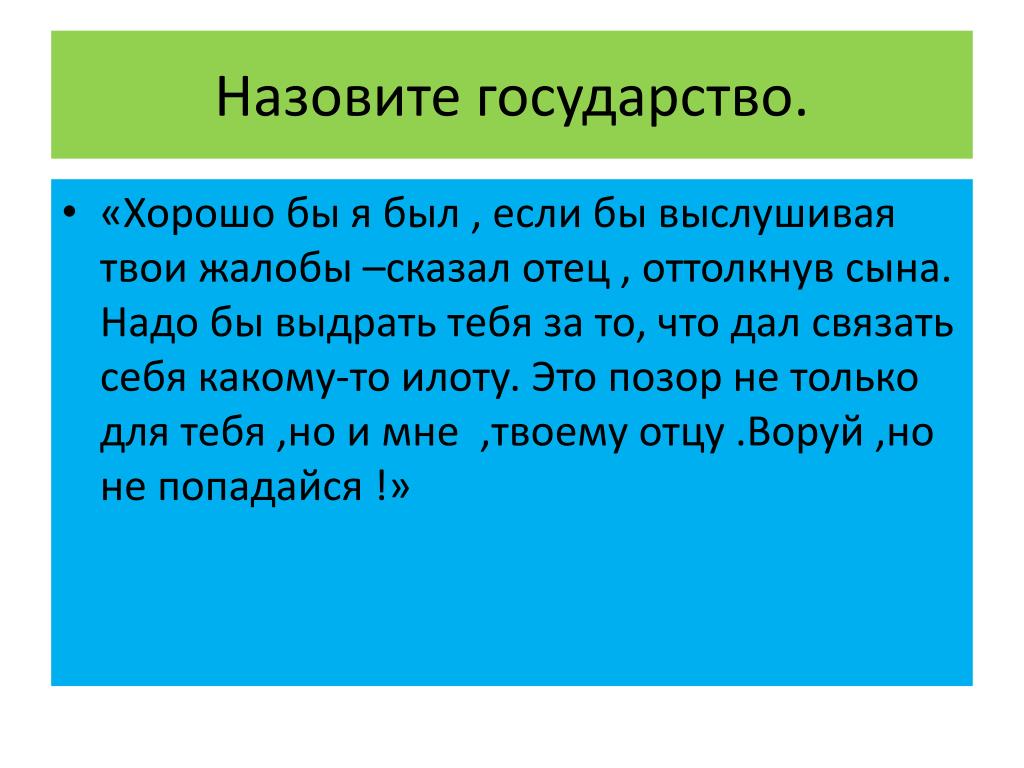 Назовите государство.

• «Хорошо бы я был , если бы выслушивая твои жалобы –сказал отец , оттолкнув сына. Надо бы выдрать тебя за то, что дал связать себя какому-то илоту. Это позор не только для тебя ,но и мне ,твоему отцу .Воруй ,но не попадайся !»